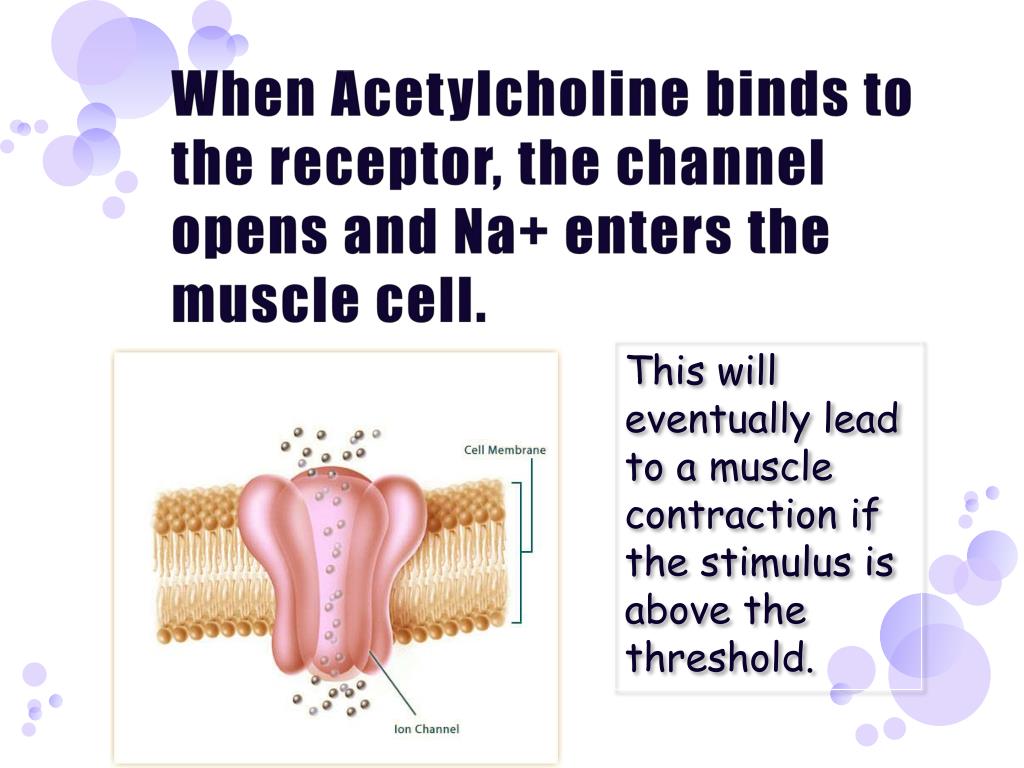 When Acetylcholine binds to the receptor, the channel opens and Na+ enters the muscle cell.

Cell Membrane

Ion Channel

This will eventually lead to a muscle contraction if the stimulus is above the threshold.